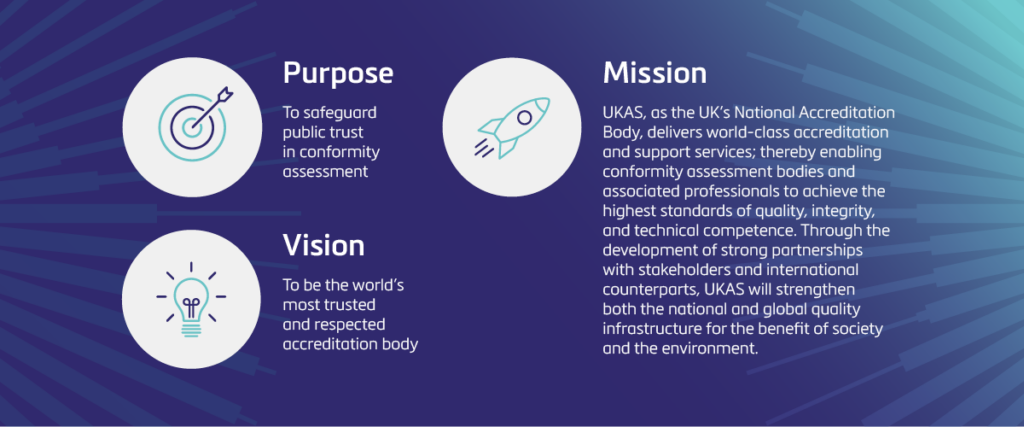 Purpose

To safeguard public trust in conformity assessment

Vision

To be the world's most trusted and respected accreditation body

Mission

UKAS, as the UK's National Accreditation Body, delivers world-class accreditation and support services; thereby enabling conformity assessment bodies and associated professionals to achieve the highest standards of quality, integrity, and technical competence. Through the development of strong partnerships with stakeholders and international counterparts, UKAS will strengthen both the national and global quality infrastructure for the benefit of society and the environment.